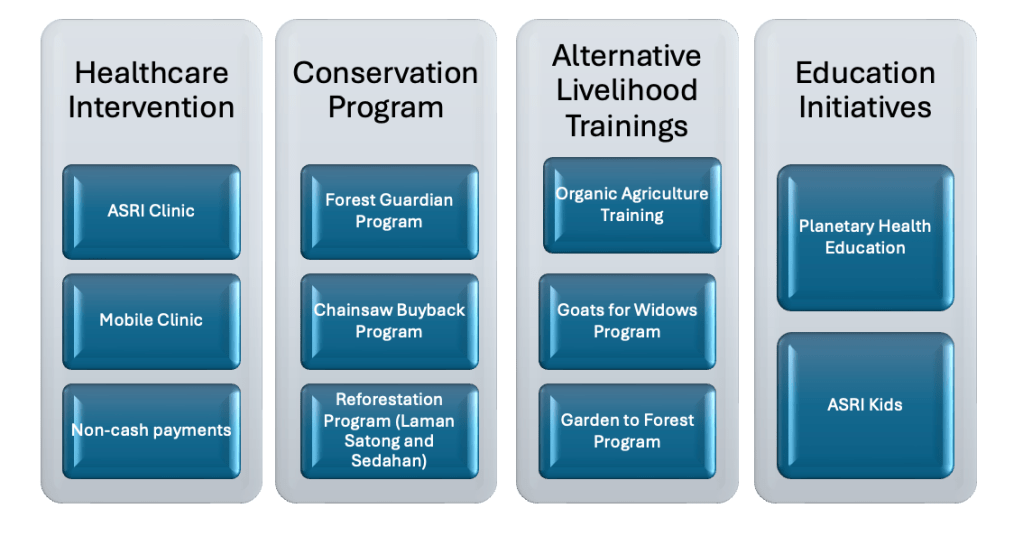 Healthcare Intervention

ASRI Clinic

Mobile Clinic

Non-cash payments

Conservation Program

Forest Guardian Program

Chainsaw Buyback Program

Reforestation Program (Laman Satong and Sedahan)

Alternative Livelihood Trainings

Organic Agriculture Training

Goats for Widows Program

Garden to Forest Program

Education Initiatives

Planetary Health Education

ASRI Kids